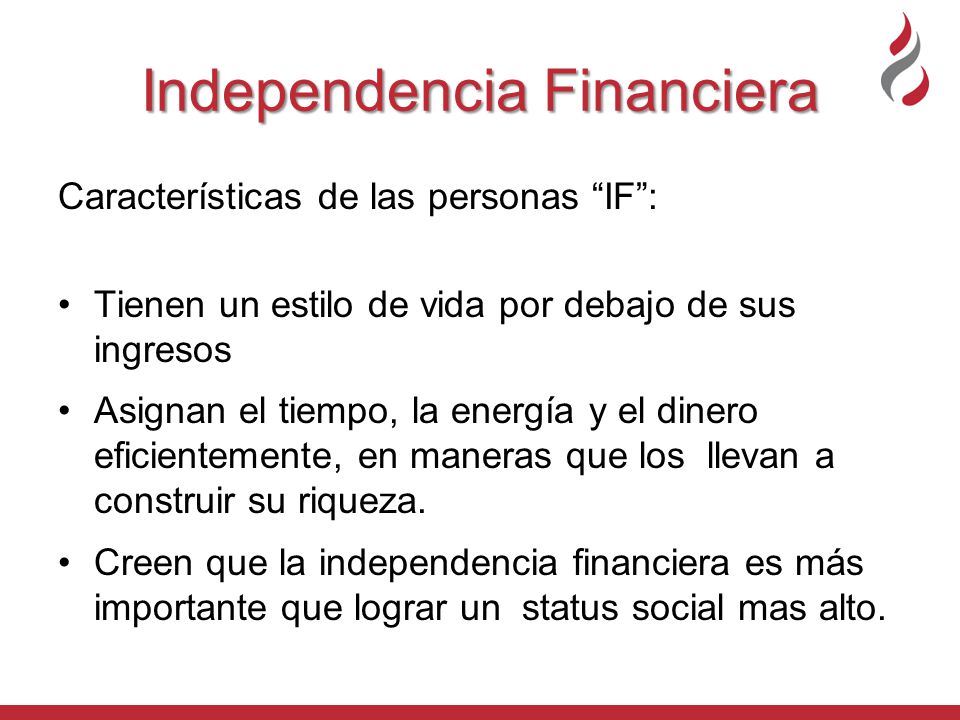 Independencia Financiera

Características de las personas “IF”:

• Tienen un estilo de vida por debajo de sus ingresos

• Asignan el tiempo, la energía y el dinero eficientemente, en maneras que los llevan a construir su riqueza.

• Creen que la independencia financiera es más importante que lograr un status social mas alto.